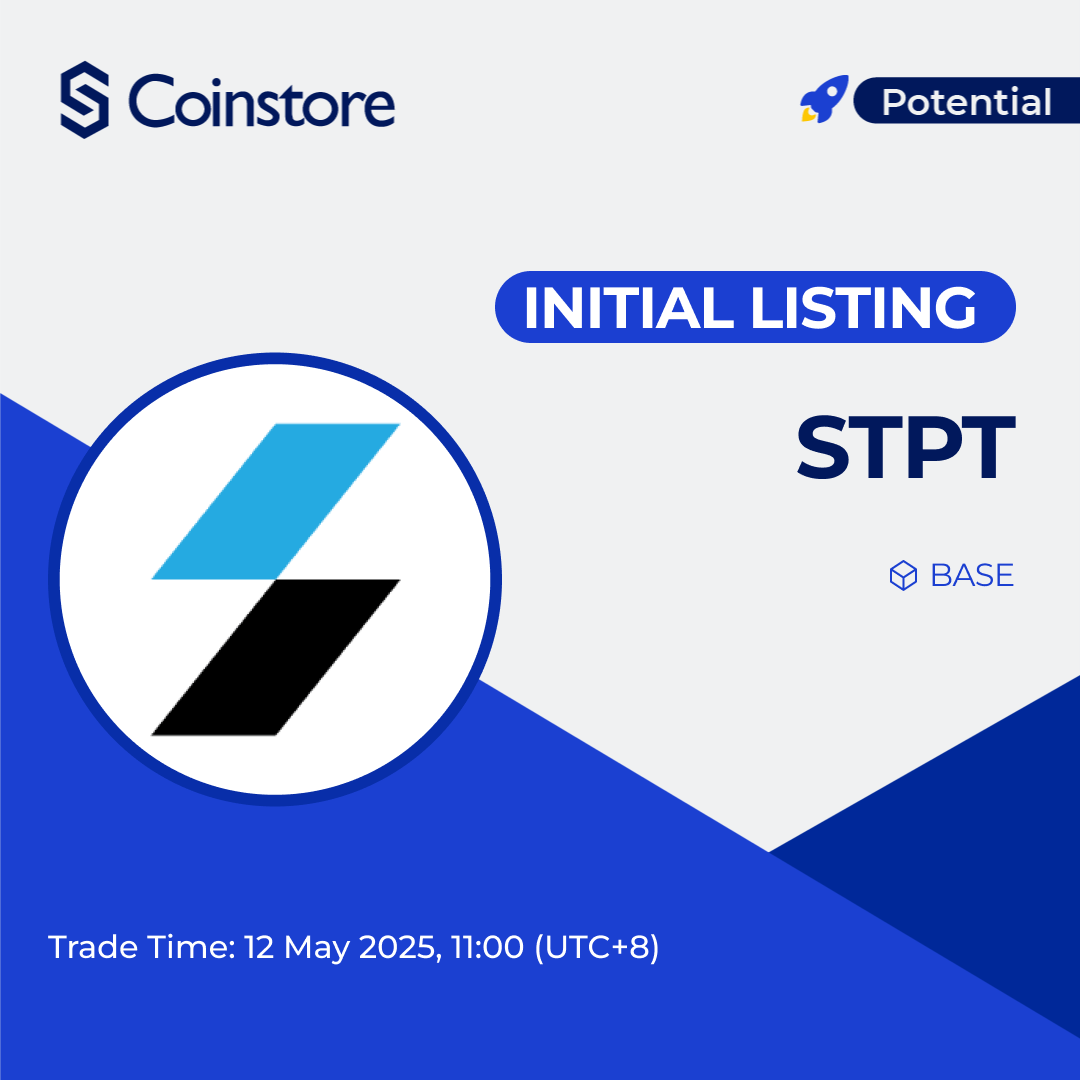 Coinstore

Potential

INITIAL LISTING

STPT

BASE

Trade Time: 12 May 2025, 11:00 (UTC+8)